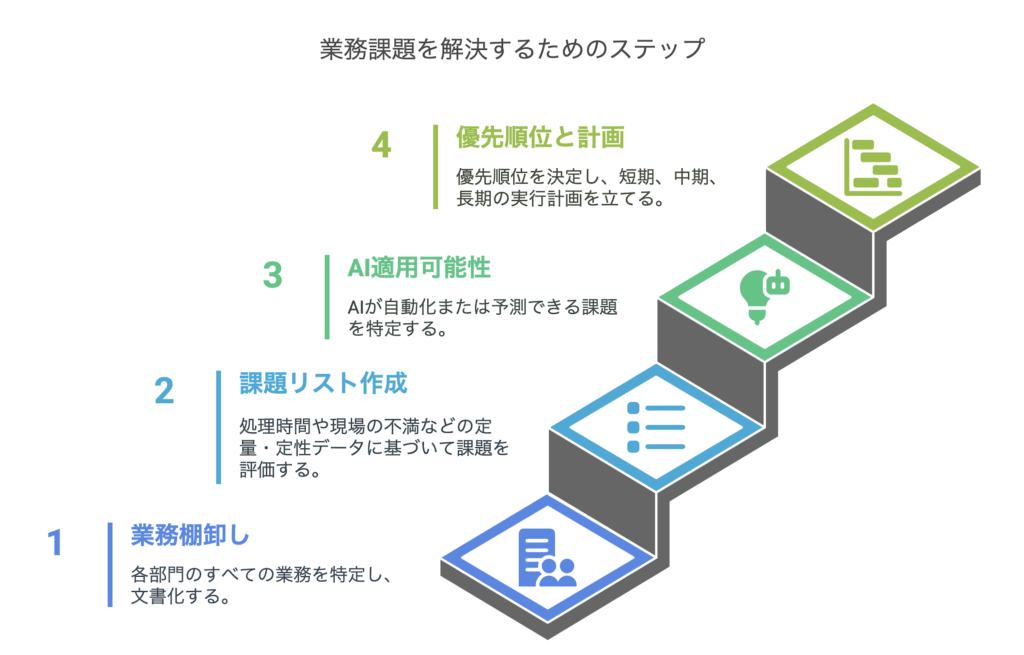 業務課題を解決するためのステップ

4
優先順位と計画
優先順位を決定し、短期、中期、長期の実行計画を立てる。

3
AI適用可能性
AIが自動化または予測できる課題を特定する。

2
課題リスト作成
処理時間や現場の不満などの定量・定性データに基づいて課題を評価する。

1
業務棚卸し
各部門のすべての業務を特定し、文書化する。